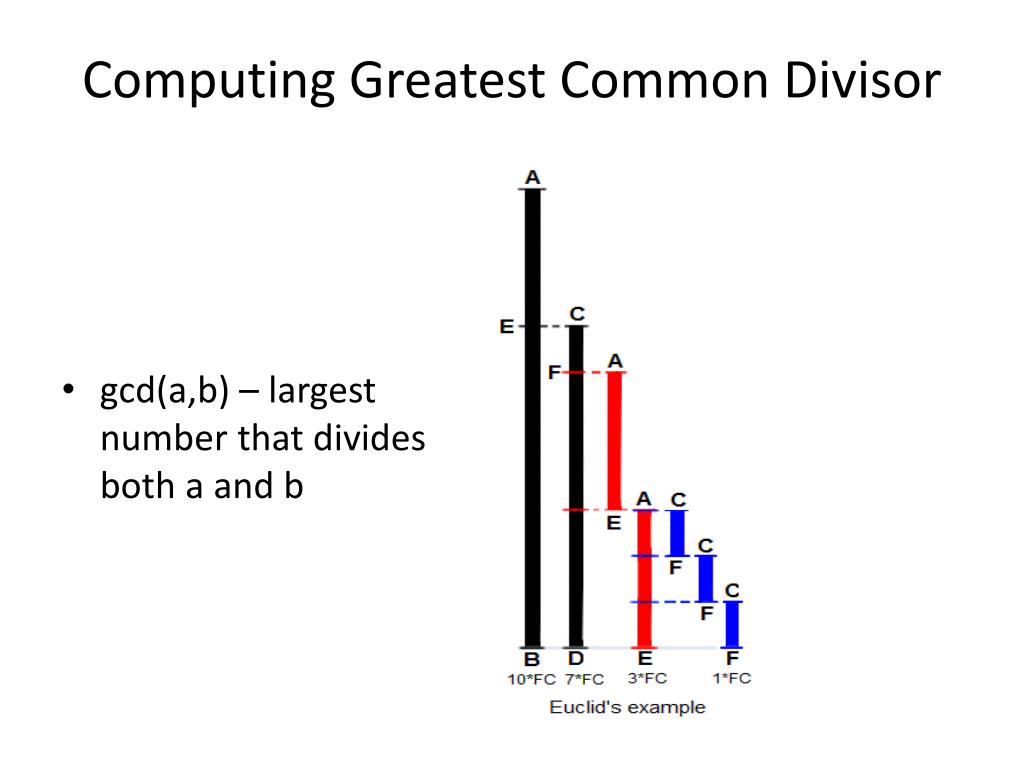 Computing Greatest Common Divisor

• gcd(a,b) – largest number that divides both a and b

A
E
C
F
A
E
A
C
F
C
F
C
B D E F
10*FC 7*FC 3*FC 1*FC
Euclid's example